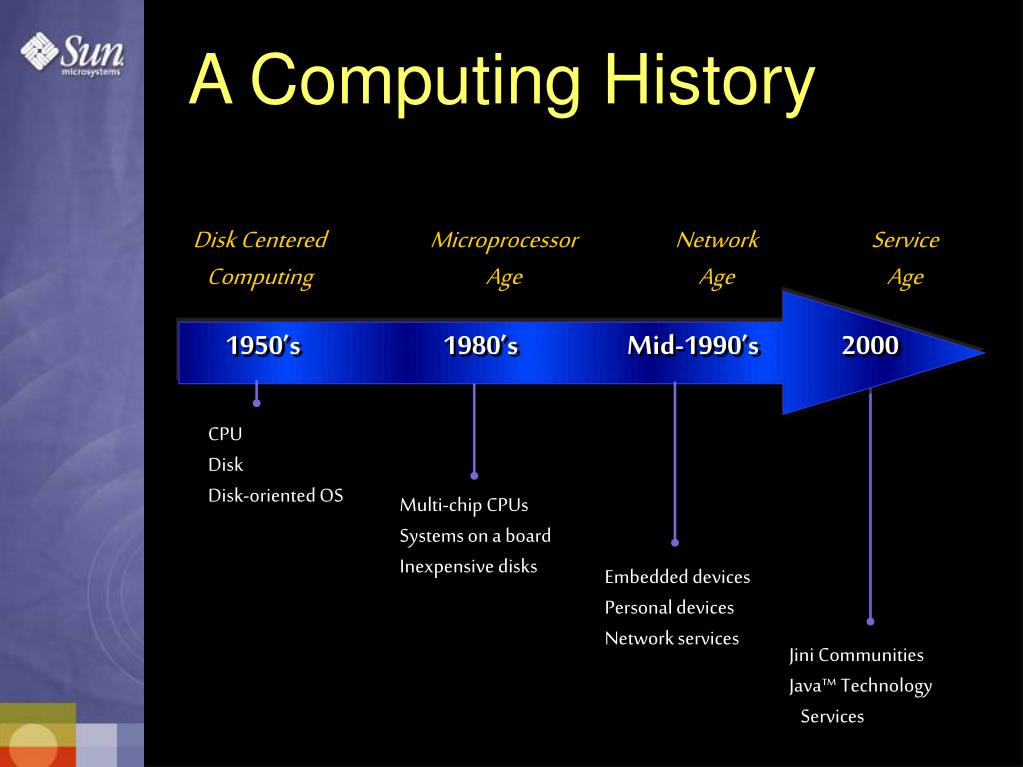 Sun microsystems

A Computing History

Disk Centered Computing

Microprocessor Age

Network Age

Service Age

1950's

1980's

Mid-1990's

2000

CPU
Disk
Disk-oriented OS

Multi-chip CPUs
Systems on a board
Inexpensive disks

Embedded devices
Personal devices
Network services

Jini Communities
Java™ Technology Services